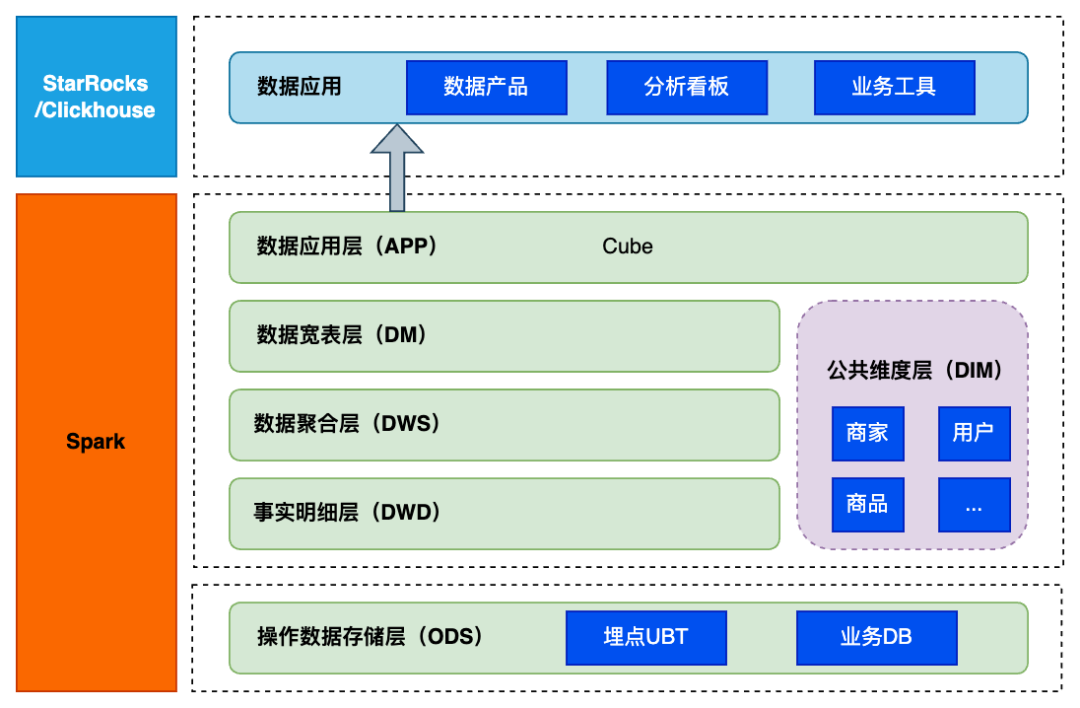 StarRocks /Clickhouse

数据应用 数据产品 分析看板 业务工具

Spark

数据应用层（APP） Cube

数据宽表层（DM）

数据聚合层（DWS）

事实明细层（DWD）

公共维度层（DIM）

商家 用户

商品 ...

操作数据存储层（ODS） 埋点UBT 业务DB